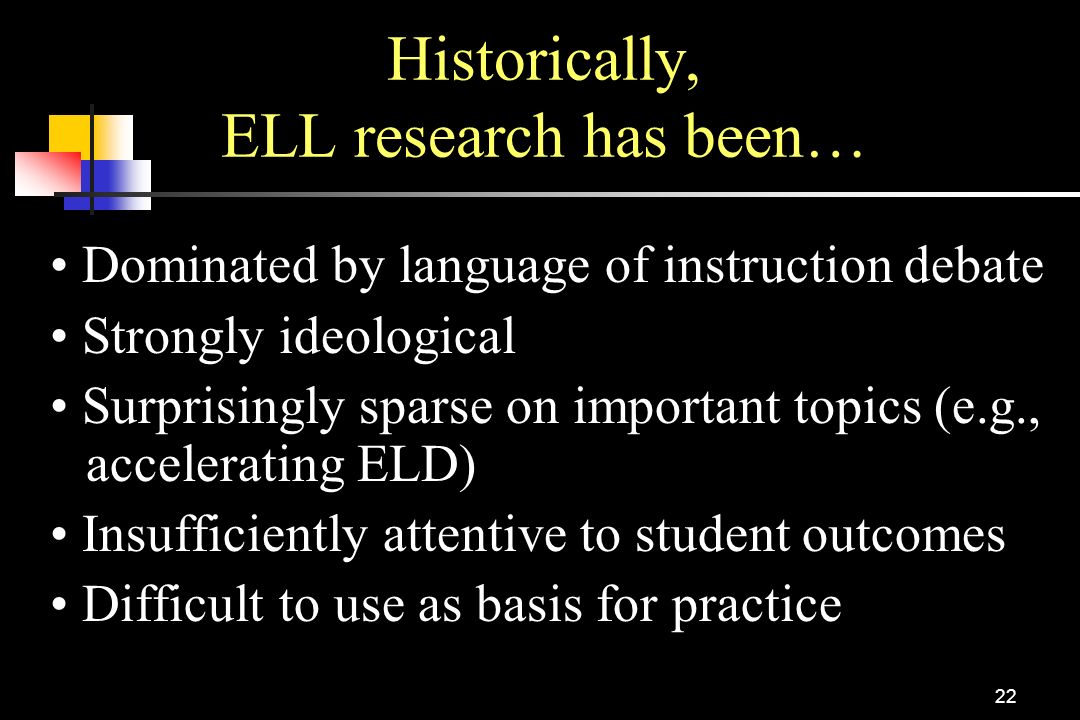 Historically,
ELL research has been…

• Dominated by language of instruction debate
• Strongly ideological
• Surprisingly sparse on important topics (e.g., accelerating ELD)
• Insufficiently attentive to student outcomes
• Difficult to use as basis for practice

22